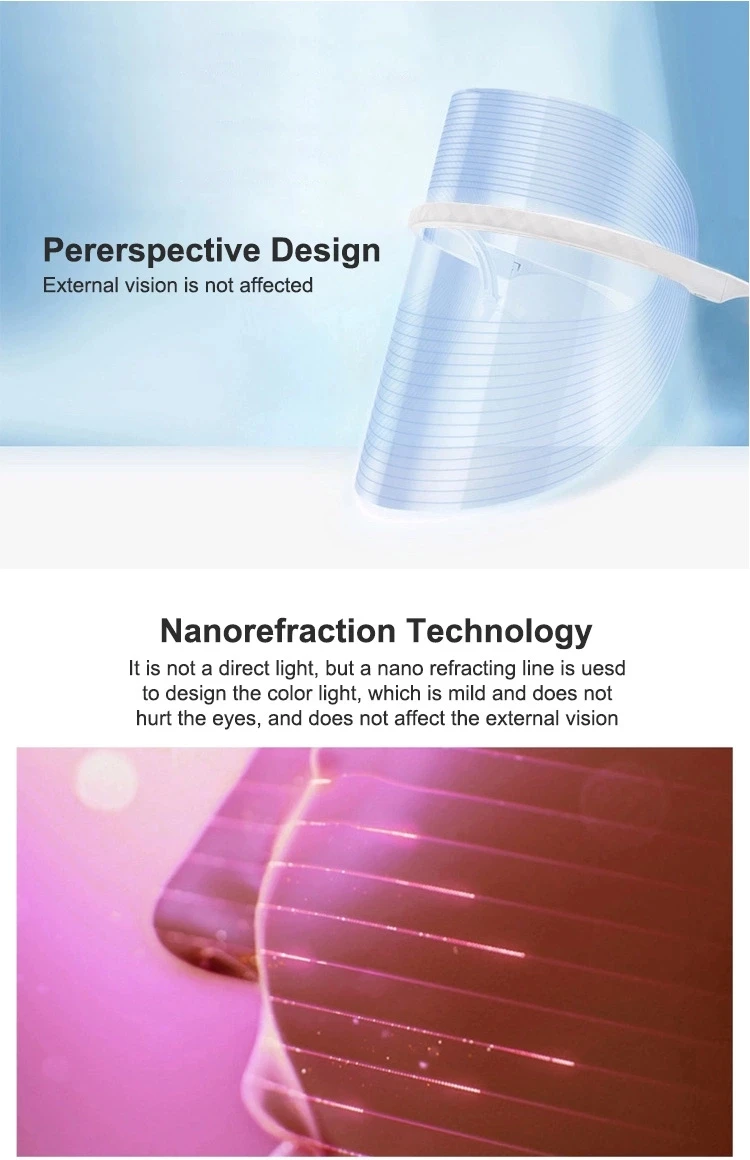 Pererspective Design
External vision is not affected

Nanorefraction Technology
It is not a direct light, but a nano refracting line is uesd to design the color light, which is mild and does not hurt the eyes, and does not affect the external vision